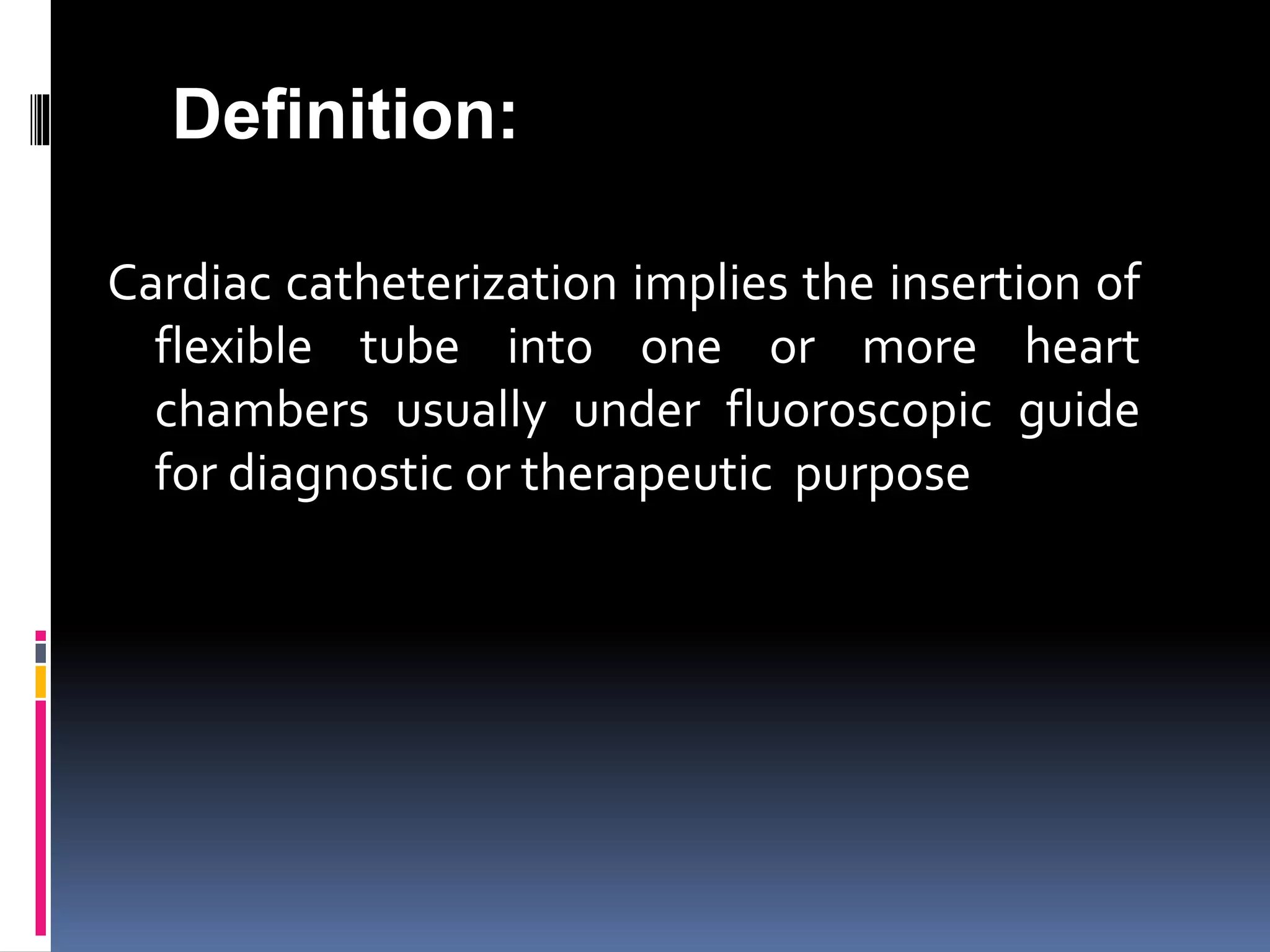 Definition:

Cardiac catheterization implies the insertion of flexible tube into one or more heart chambers usually under fluoroscopic guide for diagnostic or therapeutic purpose